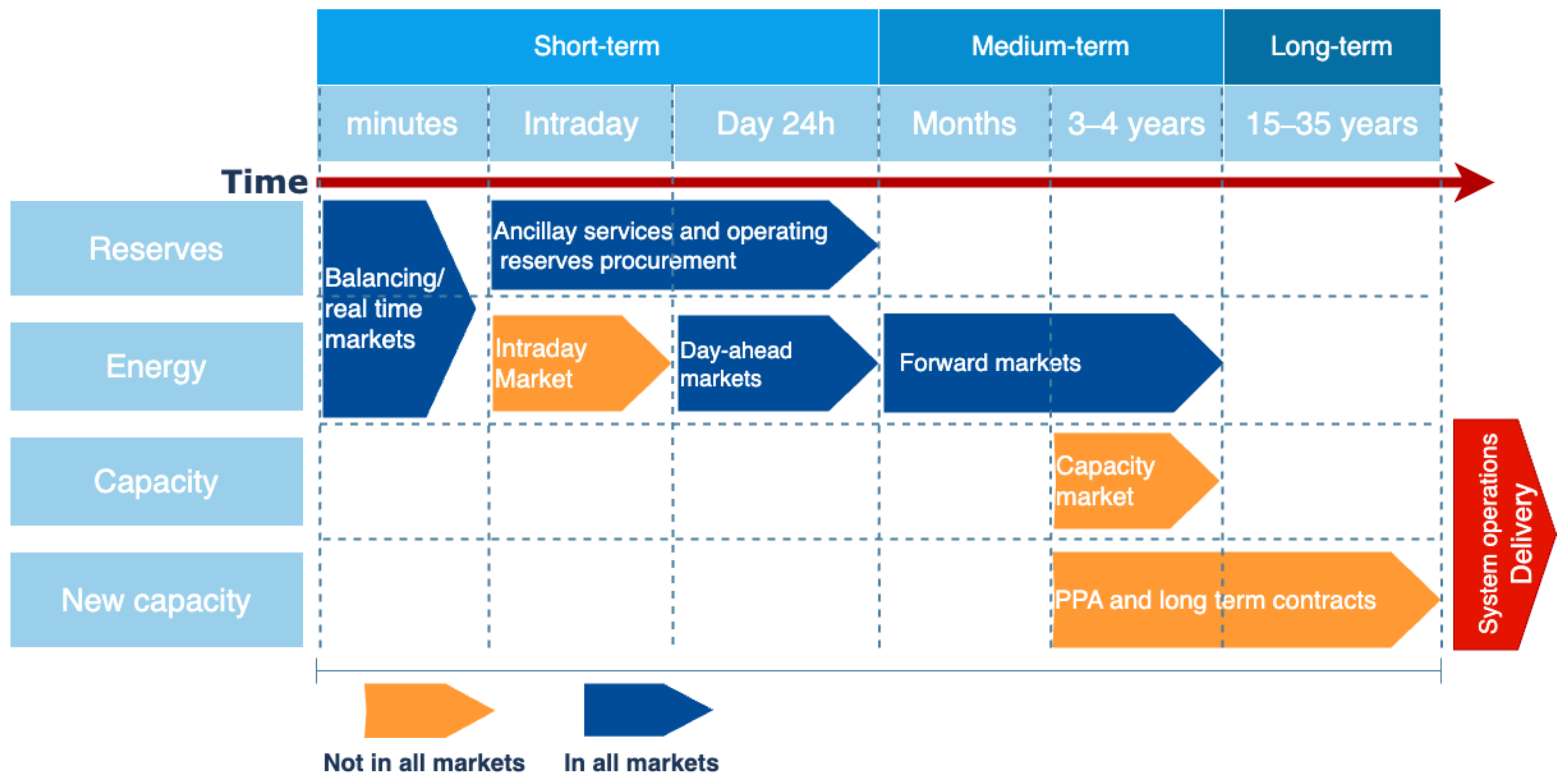 Short-term

Medium-term

Long-term

minutes

Intraday

Day 24h

Months

3–4 years

15–35 years

Time

Reserves

Energy

Capacity

New capacity

Balancing/ real time markets

Ancillay services and operating reserves procurement

Intraday Market

Day-ahead markets

Forward markets

Capacity market

PPA and long term contracts

System operations Delivery

Not in all markets

In all markets